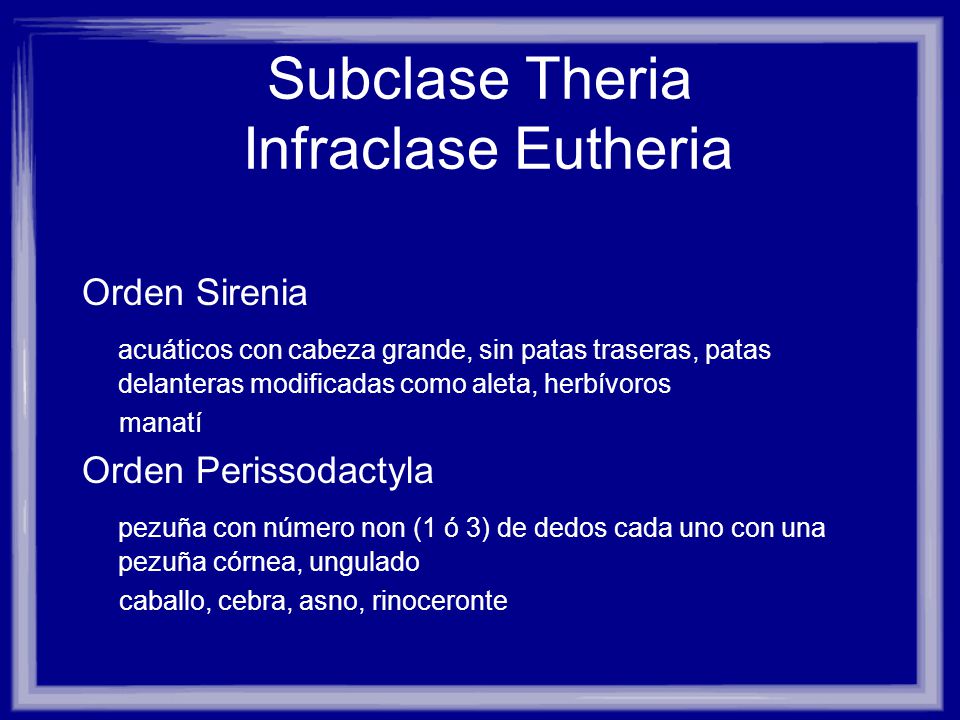 Subclase Theria
Infraclase Eutheria

Orden Sirenia

acuáticos con cabeza grande, sin patas traseras, patas delanteras modificadas como aleta, herbívoros

manatí

Orden Perissodactyla

pezuña con número non (1 ó 3) de dedos cada uno con una pezuña córnea, ungulado

caballo, cebra, asno, rinoceronte